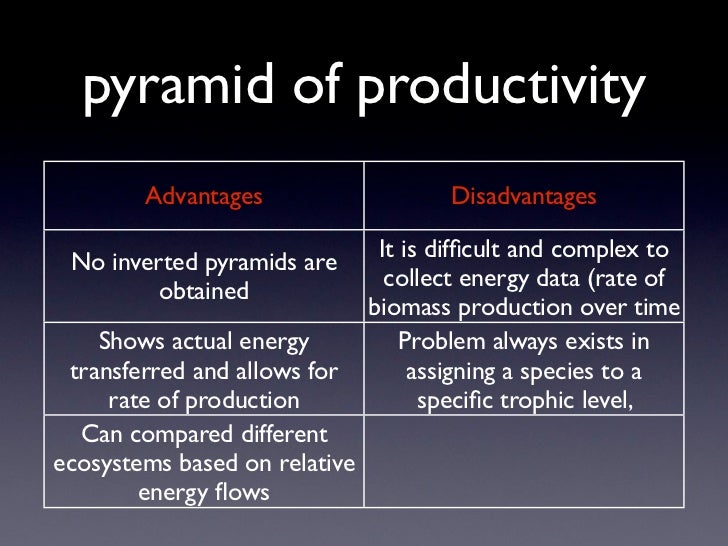 pyramid of productivity

| Advantages | Disadvantages |
|---|---|
| No inverted pyramids are obtained | It is difficult and complex to collect energy data (rate of biomass production over time |
| Shows actual energy transferred and allows for rate of production | Problem always exists in assigning a species to a specific trophic level, |
| Can compared different ecosystems based on relative energy flows | |